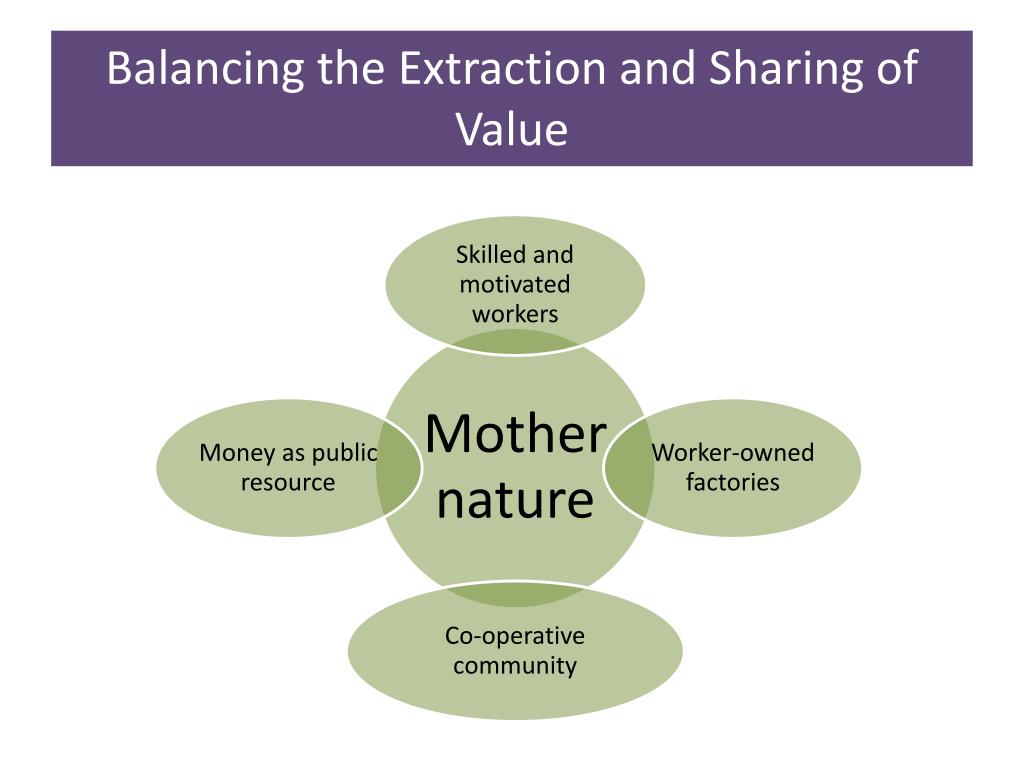 Balancing the Extraction and Sharing of Value

Skilled and motivated workers

Money as public resource

Mother nature

Worker-owned factories

Co-operative community